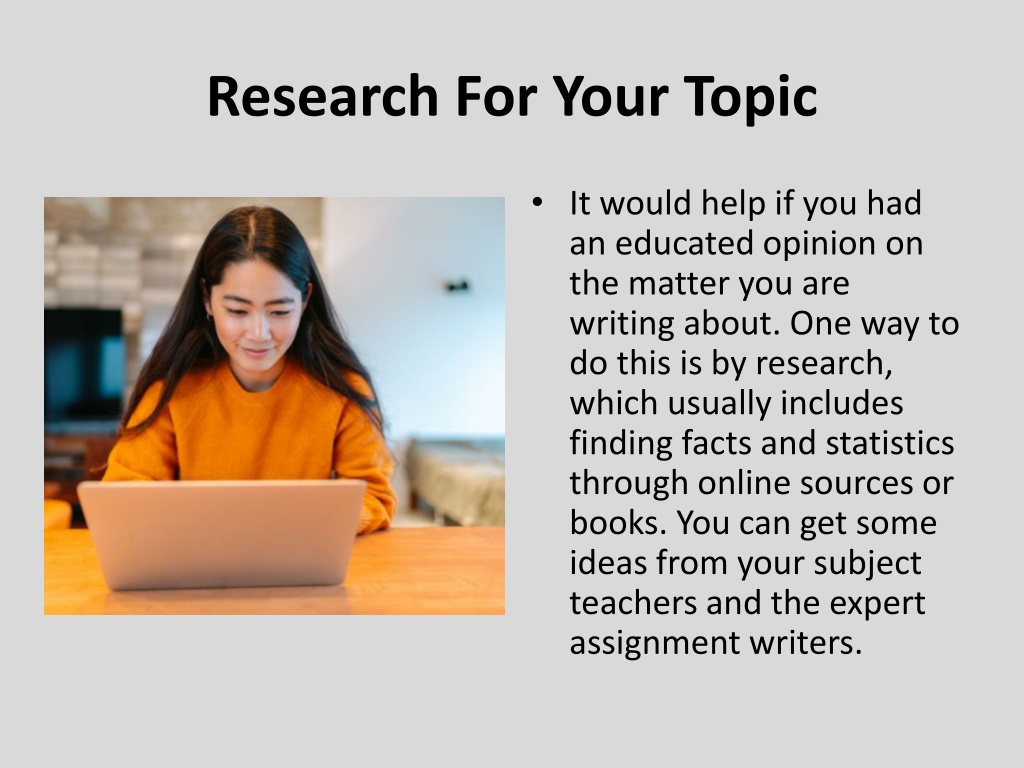 Research For Your Topic

• It would help if you had an educated opinion on the matter you are writing about. One way to do this is by research, which usually includes finding facts and statistics through online sources or books. You can get some ideas from your subject teachers and the expert assignment writers.